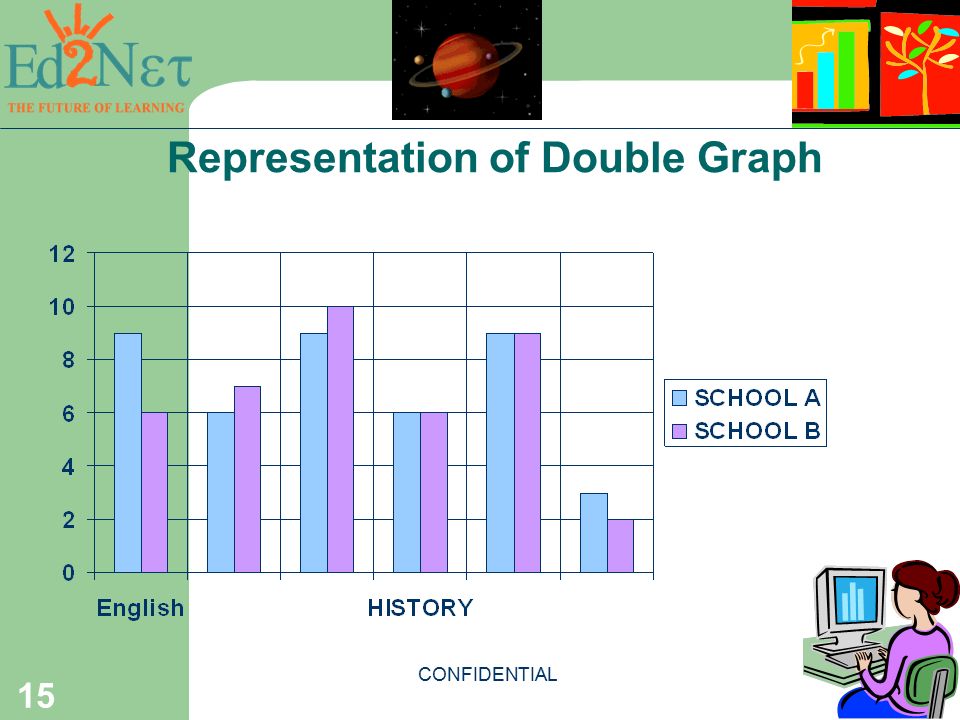 Ed2Nετ
THE FUTURE OF LEARNING

Representation of Double Graph

12
10
8
6
4
2
0

English
HISTORY

SCHOOL A
SCHOOL B

CONFIDENTIAL

15